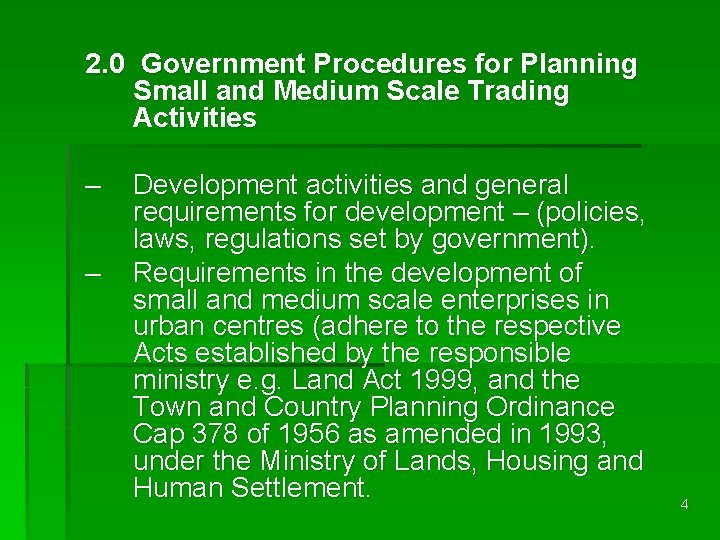 2.0 Government Procedures for Planning Small and Medium Scale Trading Activities

– Development activities and general requirements for development – (policies, laws, regulations set by government).

– Requirements in the development of small and medium scale enterprises in urban centres (adhere to the respective Acts established by the responsible ministry e.g. Land Act 1999, and the Town and Country Planning Ordinance Cap 378 of 1956 as amended in 1993, under the Ministry of Lands, Housing and Human Settlement.

4